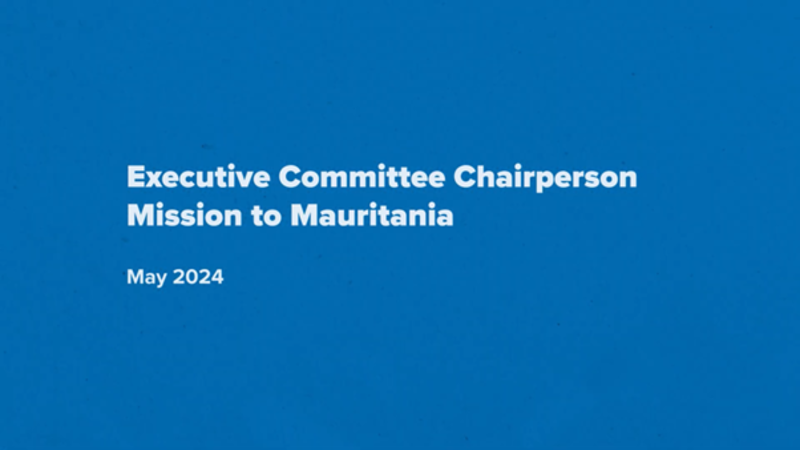 Executive Committee Chairperson Mission to Mauritania

May 2024